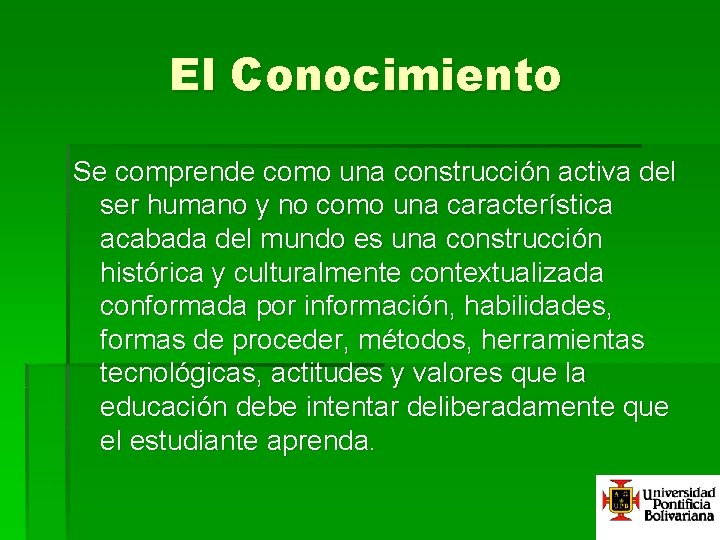 El Conocimiento

Se comprende como una construcción activa del ser humano y no como una característica acabada del mundo es una construcción histórica y culturalmente contextualizada conformada por información, habilidades, formas de proceder, métodos, herramientas tecnológicas, actitudes y valores que la educación debe intentar deliberadamente que el estudiante aprenda.

Universidad Pontificia Bolivariana